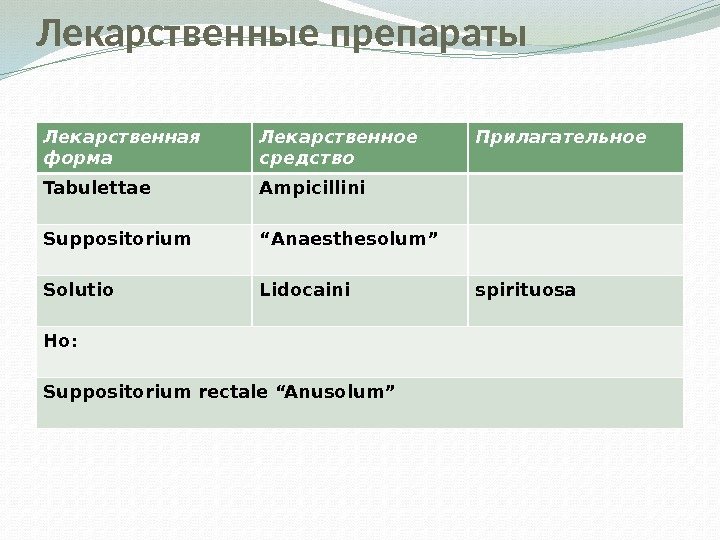 Лекарственные препараты

| Лекарственная форма | Лекарственное средство | Прилагательное |
|---|---|---|
| Tabulettae | Ampicillini | |
| Suppositorium | “Anaesthesolum” | |
| Solutio | Lidocaini | spirituosa |
| Но: | | |
| Suppositorium rectale “Anusolum” | | |